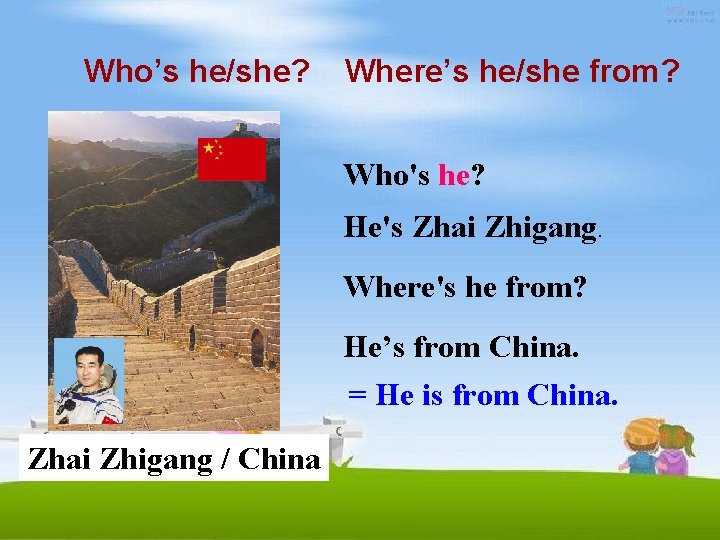 Who’s he/she? Where’s he/she from?

Who's he?

He's Zhai Zhigang.

Where's he from?

He’s from China.

= He is from China.

Zhai Zhigang / China